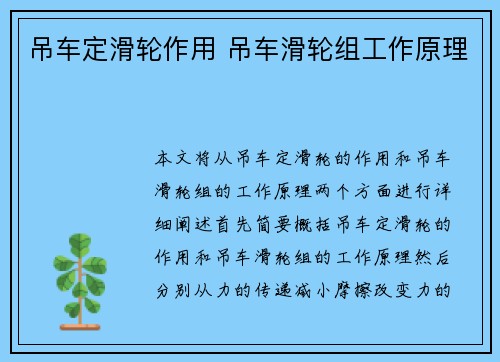 吊车定滑轮作用 吊车滑轮组工作原理

本文将从吊车定滑轮的作用和吊车滑轮组的工作原理两个方面进行详细阐述首先简要概括吊车定滑轮的作用和吊车滑轮组的工作原理然后分别从力的传递减小摩擦改变力的